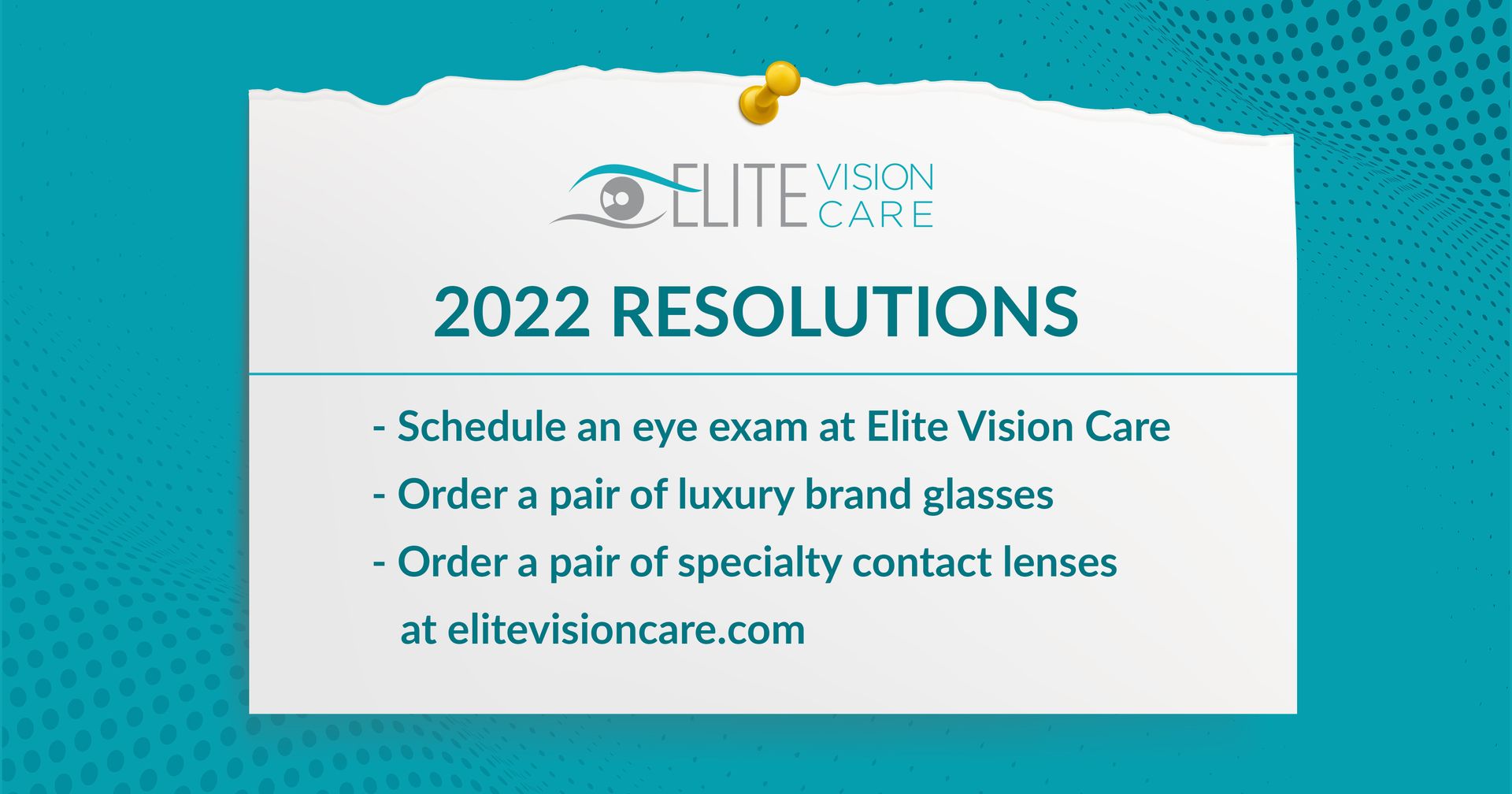 ELITE VISION CARE

2022 RESOLUTIONS

- Schedule an eye exam at Elite Vision Care
- Order a pair of luxury brand glasses
- Order a pair of specialty contact lenses at elitevisioncare.com